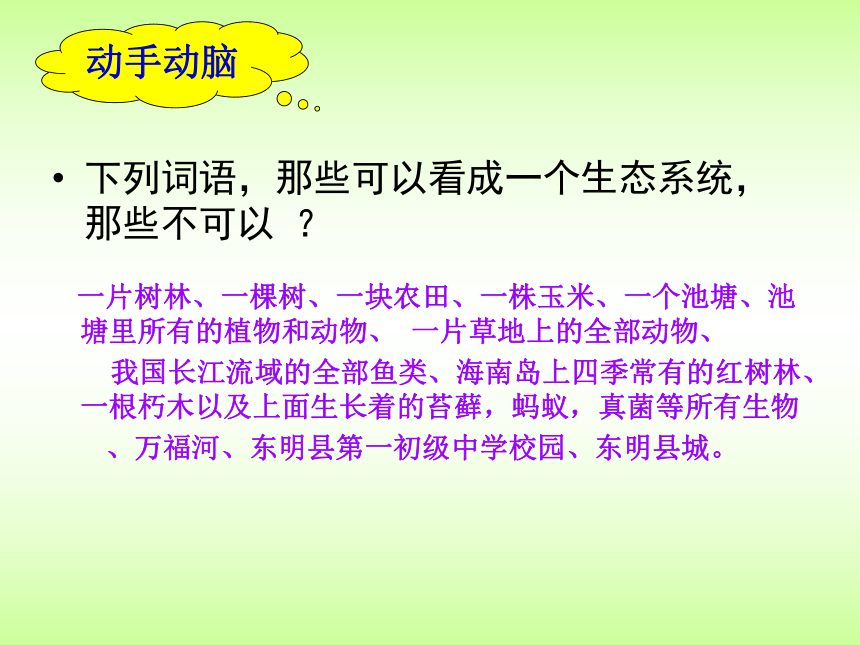 动手动脑

• 下列词语，那些可以看成一个生态系统，那些不可以 ？

一片树林、一棵树、一块农田、一株玉米、一个池塘、池塘里所有的植物和动物、 一片草地上的全部动物、
我国长江流域的全部鱼类、海南岛上四季常有的红树林、一根朽木以及上面生长着的苔藓，蚂蚁，真菌等所有生物
、万福河、东明县第一初级中学校园、东明县城。